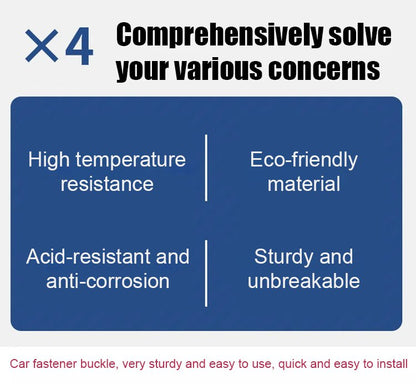 ×4 Comprehensively solve your various concerns

High temperature resistance

Eco-friendly material

Acid-resistant and anti-corrosion

Sturdy and unbreakable

Car fastener buckle, very sturdy and easy to use, quick and easy to install